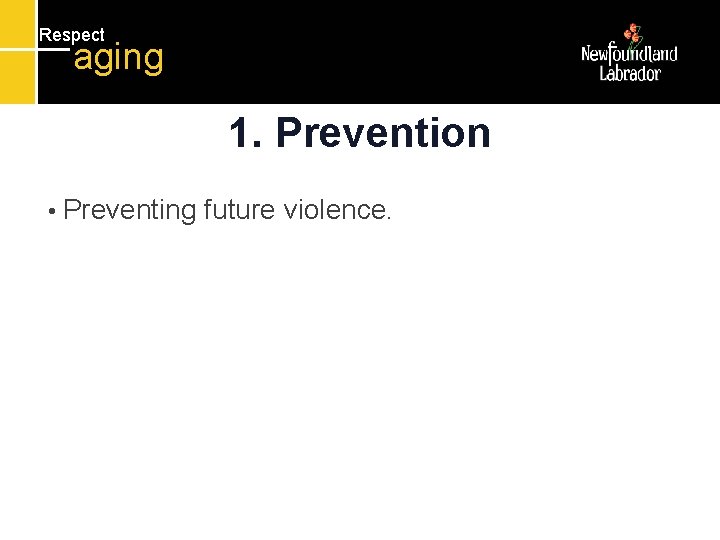 Respect
aging

Newfoundland
Labrador

1. Prevention

• Preventing future violence.